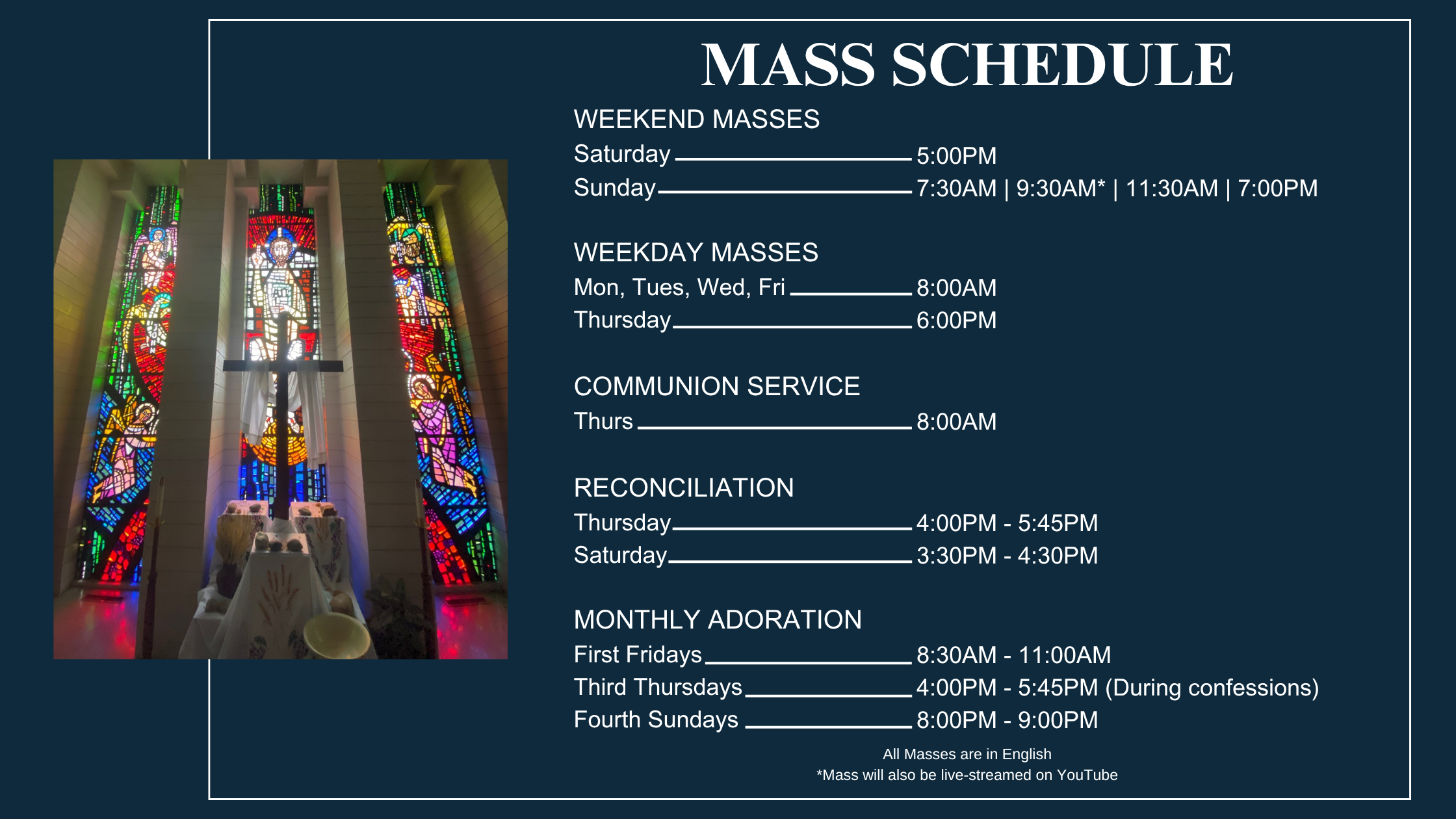 MASS SCHEDULE

WEEKEND MASSES
Saturday 5:00PM
Sunday 7:30AM | 9:30AM* | 11:30AM | 7:00PM

WEEKDAY MASSES
Mon, Tues, Wed, Fri 8:00AM
Thursday 6:00PM

COMMUNION SERVICE
Thurs 8:00AM

RECONCILIATION
Thursday 4:00PM - 5:45PM
Saturday 3:30PM - 4:30PM

MONTHLY ADORATION
First Fridays 8:30AM - 11:00AM
Third Thursdays 4:00PM - 5:45PM (During confessions)
Fourth Sundays 8:00PM - 9:00PM

All Masses are in English
*Mass will also be live-streamed on YouTube